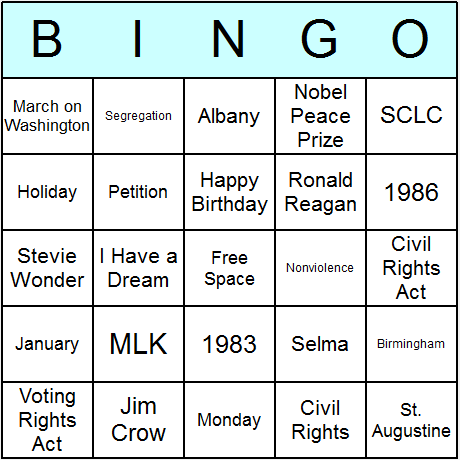 | B | I | N | G | O |
|---|---|---|---|---|
| March on Washington | Segregation | Albany | Nobel Peace Prize | SCLC |
| Holiday | Petition | Happy Birthday | Ronald Reagan | 1986 |
| Stevie Wonder | I Have a Dream | Free Space | Nonviolence | Civil Rights Act |
| January | MLK | 1983 | Selma | Birmingham |
| Voting Rights Act | Jim Crow | Monday | Civil Rights | St. Augustine |